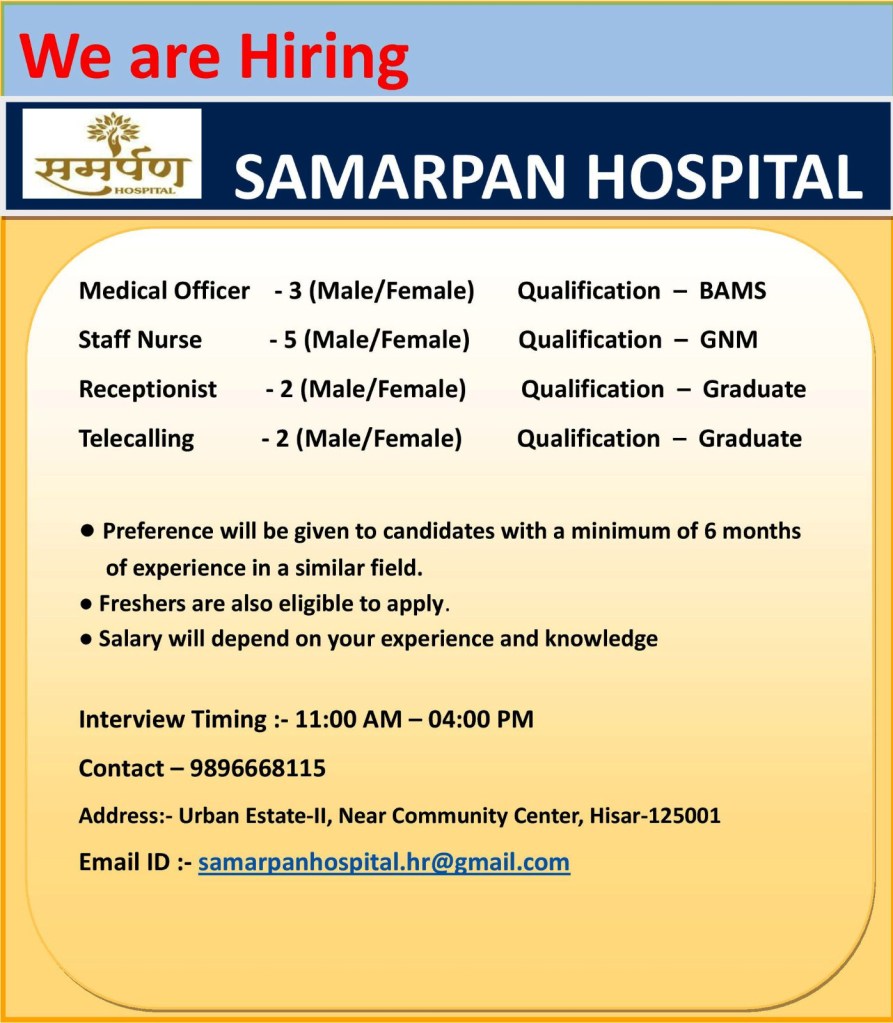 We are Hiring

समर्पण HOSPITAL

SAMARPAN HOSPITAL

Medical Officer - 3 (Male/Female) Qualification – BAMS

Staff Nurse - 5 (Male/Female) Qualification – GNM

Receptionist - 2 (Male/Female) Qualification – Graduate

Telecalling - 2 (Male/Female) Qualification – Graduate

● Preference will be given to candidates with a minimum of 6 months of experience in a similar field.
● Freshers are also eligible to apply.
● Salary will depend on your experience and knowledge

Interview Timing :- 11:00 AM – 04:00 PM

Contact – 9896668115

Address:- Urban Estate-II, Near Community Center, Hisar-125001

Email ID :- samarpanhospital.hr@gmail.com